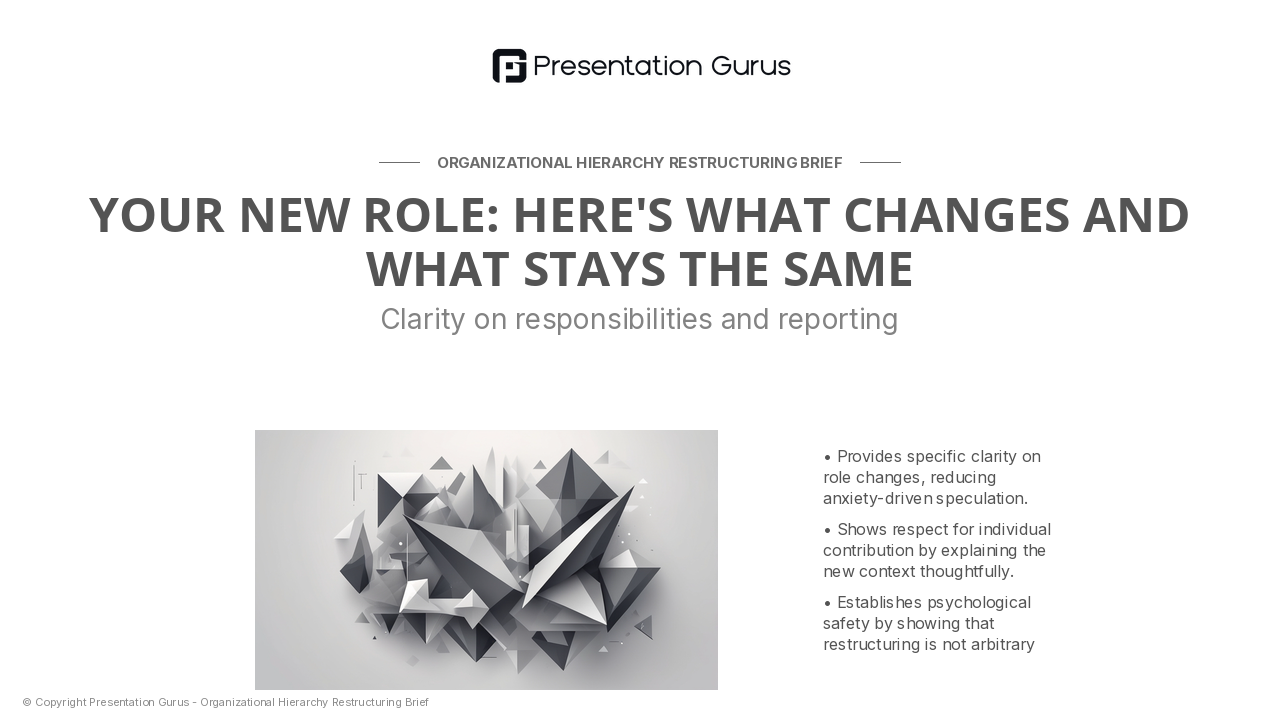 Presentation Gurus

ORGANIZATIONAL HIERARCHY RESTRUCTURING BRIEF

YOUR NEW ROLE: HERE'S WHAT CHANGES AND WHAT STAYS THE SAME

Clarity on responsibilities and reporting

• Provides specific clarity on role changes, reducing anxiety-driven speculation.

• Shows respect for individual contribution by explaining the new context thoughtfully.

• Establishes psychological safety by showing that restructuring is not arbitrary

© Copyright Presentation Gurus - Organizational Hierarchy Restructuring Brief